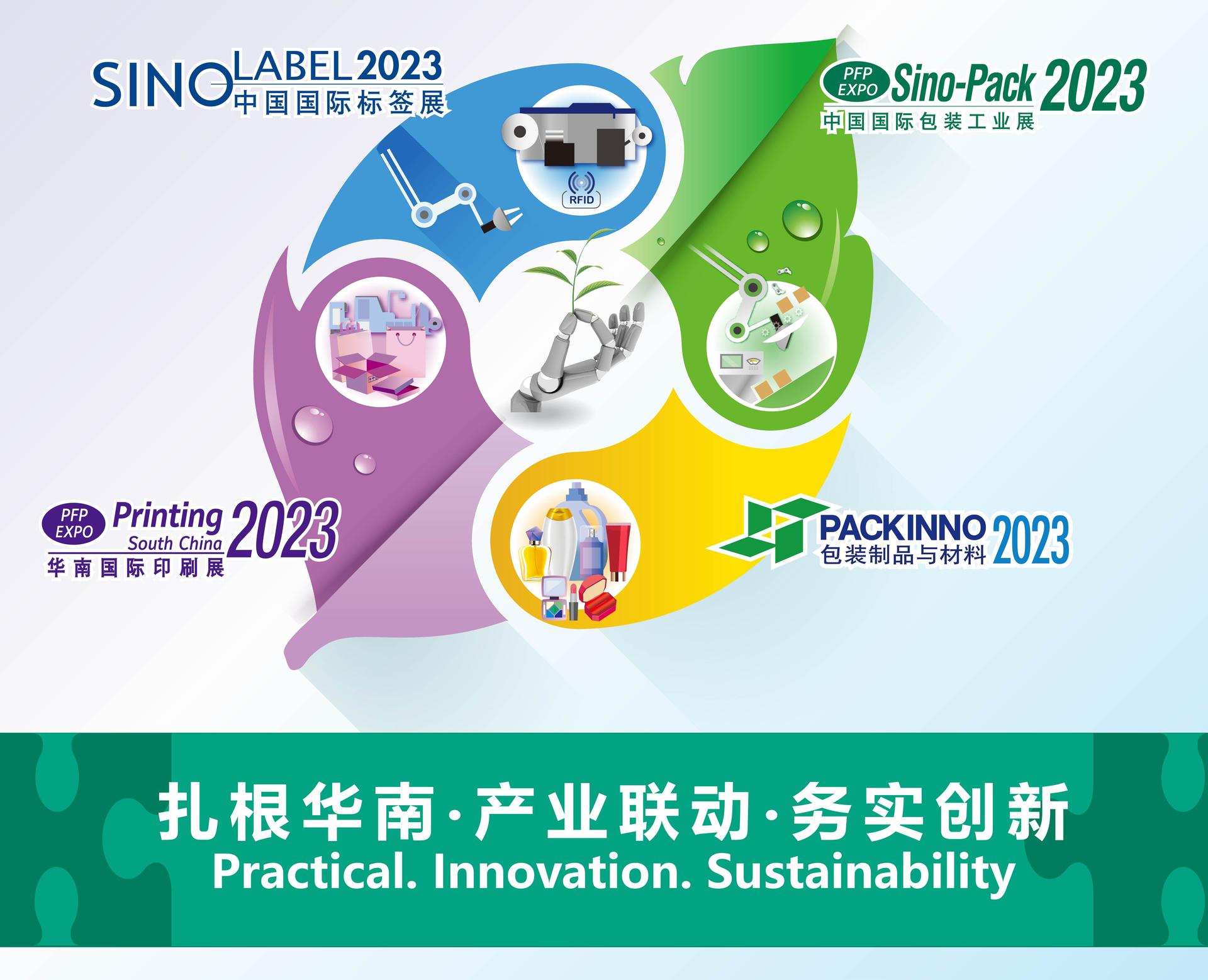 SINO LABEL 2023
中国国际标签展

PFP EXPO Sino-Pack 2023
中国国际包装工业展

RFID

PFP EXPO Printing South China 2023
华南国际印刷展

PACKINNO 2023
包装制品与材料

扎根华南·产业联动·务实创新
Practical. Innovation. Sustainability